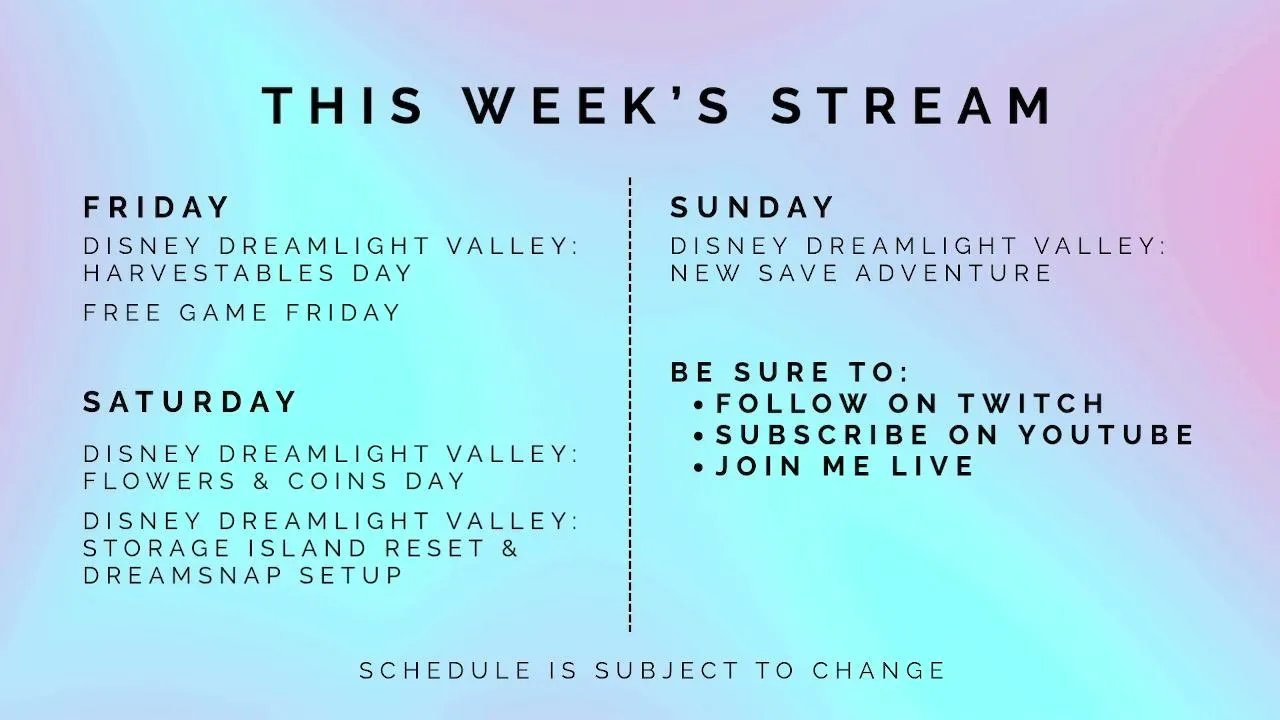 THIS WEEK'S STREAM

FRIDAY

DISNEY DREAMLIGHT VALLEY: HARVESTABLES DAY

FREE GAME FRIDAY

SATURDAY

DISNEY DREAMLIGHT VALLEY: FLOWERS & COINS DAY

DISNEY DREAMLIGHT VALLEY: STORAGE ISLAND RESET & DREAMSNAP SETUP

SUNDAY

DISNEY DREAMLIGHT VALLEY: NEW SAVE ADVENTURE

BE SURE TO:
• FOLLOW ON TWITCH
• SUBSCRIBE ON YOUTUBE
• JOIN ME LIVE

SCHEDULE IS SUBJECT TO CHANGE